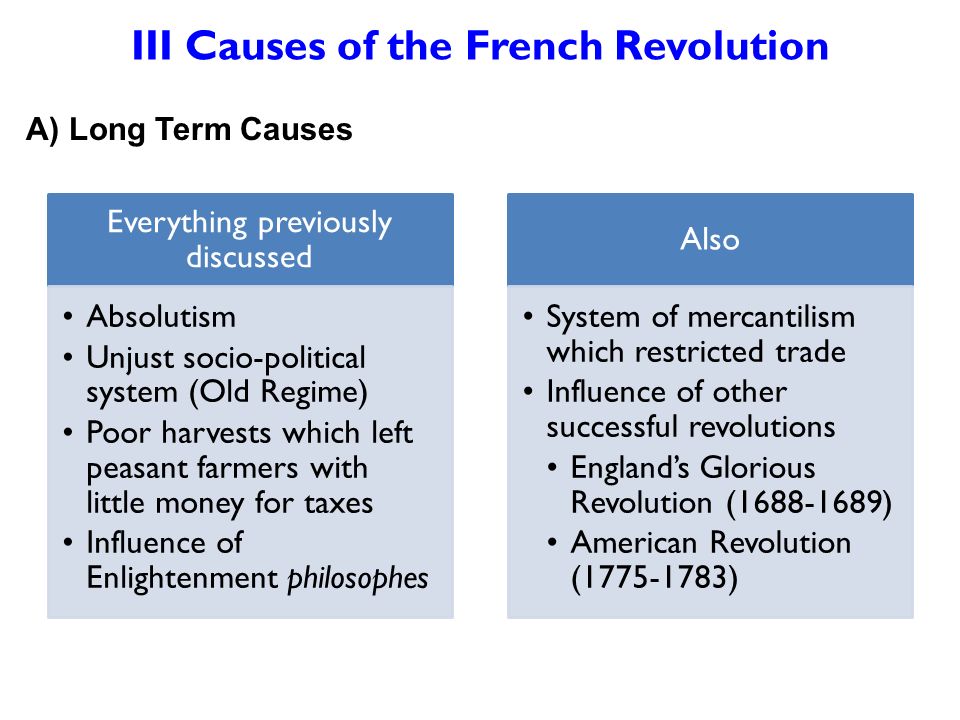 III Causes of the French Revolution

A) Long Term Causes

Everything previously discussed

• Absolutism
• Unjust socio-political system (Old Regime)
• Poor harvests which left peasant farmers with little money for taxes
• Influence of Enlightenment philosophes

Also

• System of mercantilism which restricted trade
• Influence of other successful revolutions
  • England's Glorious Revolution (1688-1689)
  • American Revolution (1775-1783)